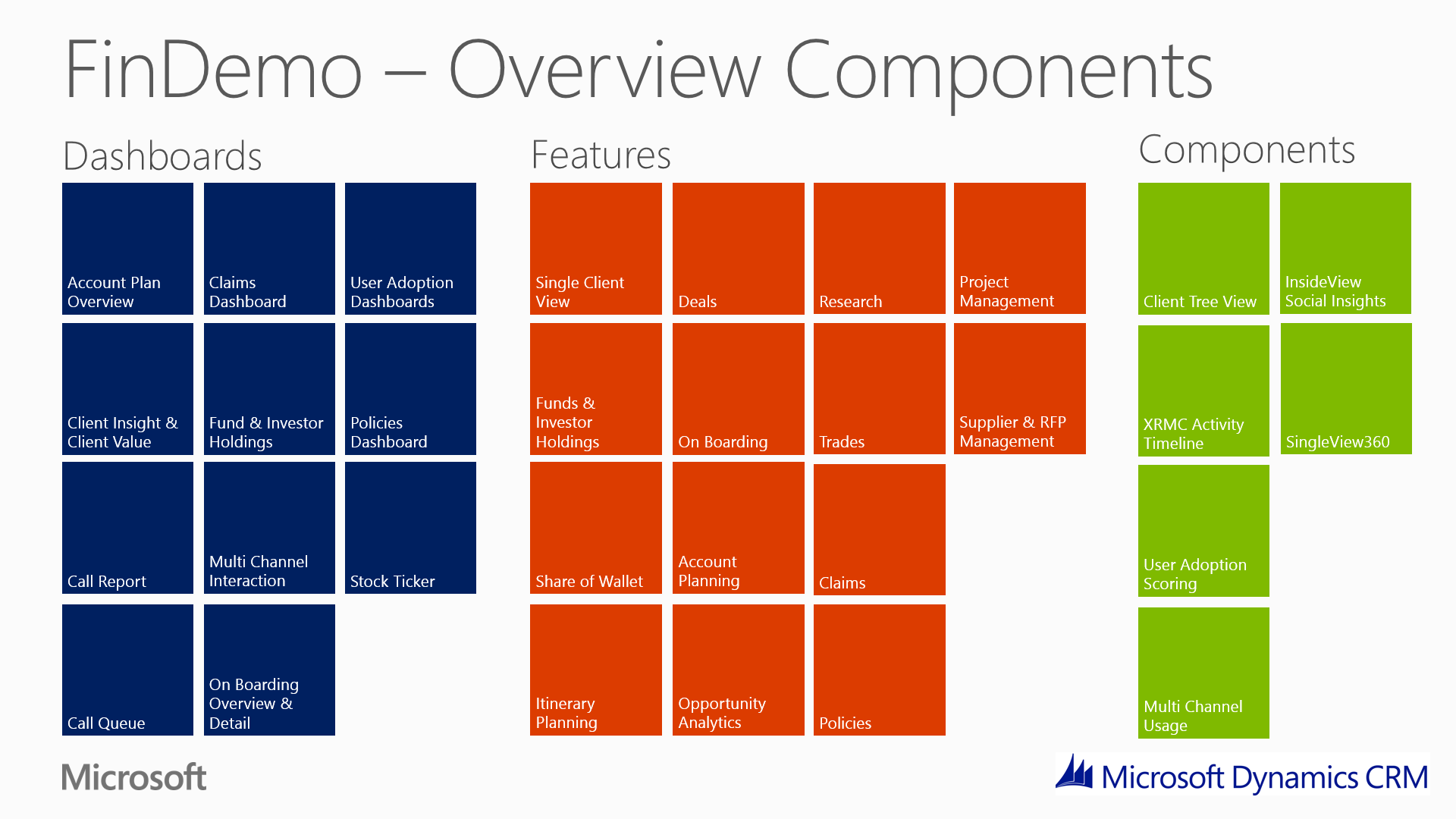 FinDemo – Overview Components

Dashboards

Account Plan Overview

Claims Dashboard

User Adoption Dashboards

Client Insight & Client Value

Fund & Investor Holdings

Policies Dashboard

Call Report

Multi Channel Interaction

Stock Ticker

Call Queue

On Boarding Overview & Detail

Features

Single Client View

Deals

Research

Project Management

Funds & Investor Holdings

On Boarding

Trades

Supplier & RFP Management

Share of Wallet

Account Planning

Claims

Itinerary Planning

Opportunity Analytics

Policies

Components

Client Tree View

InsideView Social Insights

XRMC Activity Timeline

SingleView360

User Adoption Scoring

Multi Channel Usage

Microsoft

Microsoft Dynamics CRM